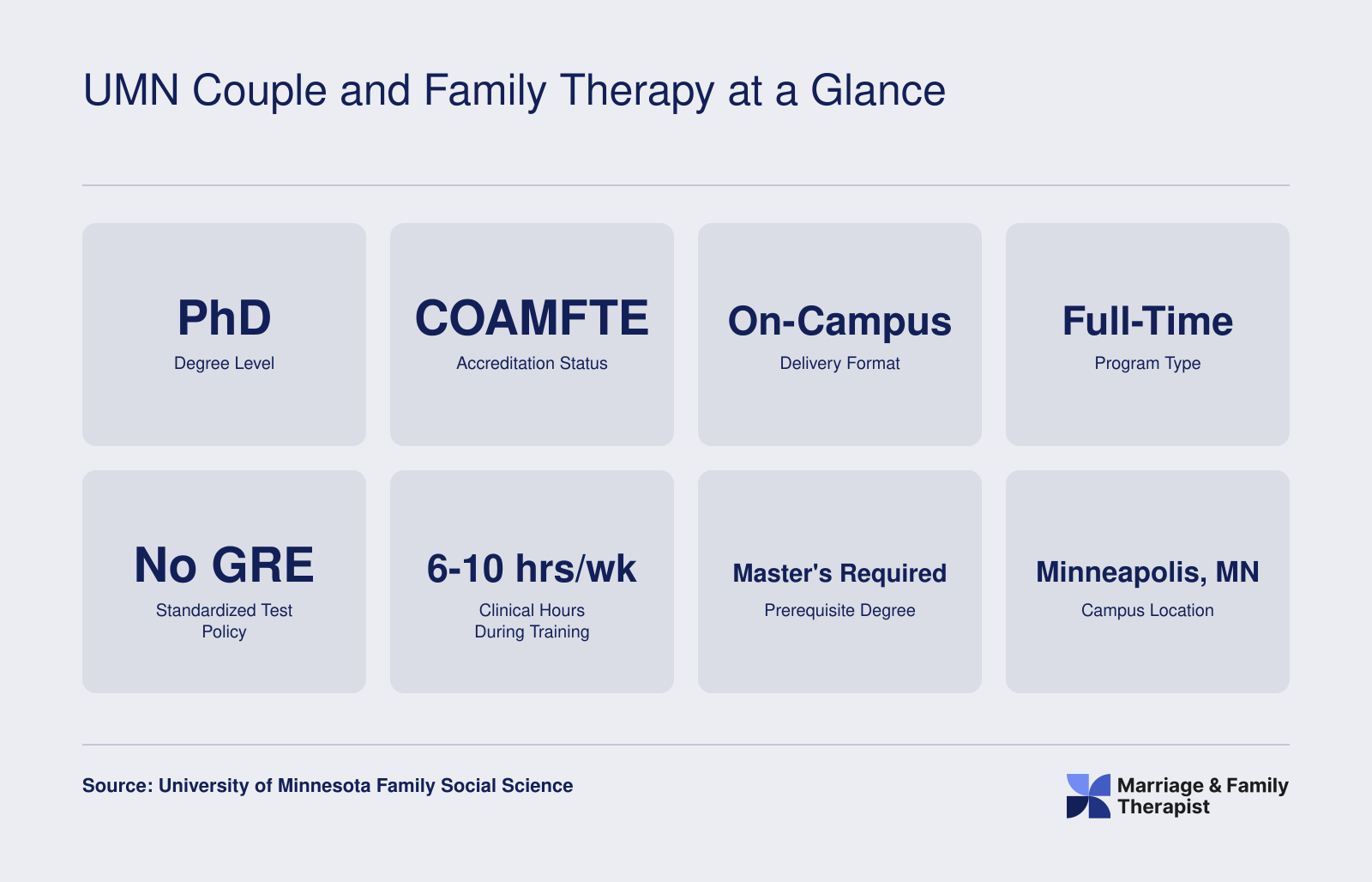 UMN Couple and Family Therapy at a Glance

PhD
Degree Level

COAMFTE
Accreditation Status

On-Campus
Delivery Format

Full-Time
Program Type

No GRE
Standardized Test Policy

6-10 hrs/wk
Clinical Hours During Training

Master's Required
Prerequisite Degree

Minneapolis, MN
Campus Location

Source: University of Minnesota Family Social Science

Marriage & Family Therapist